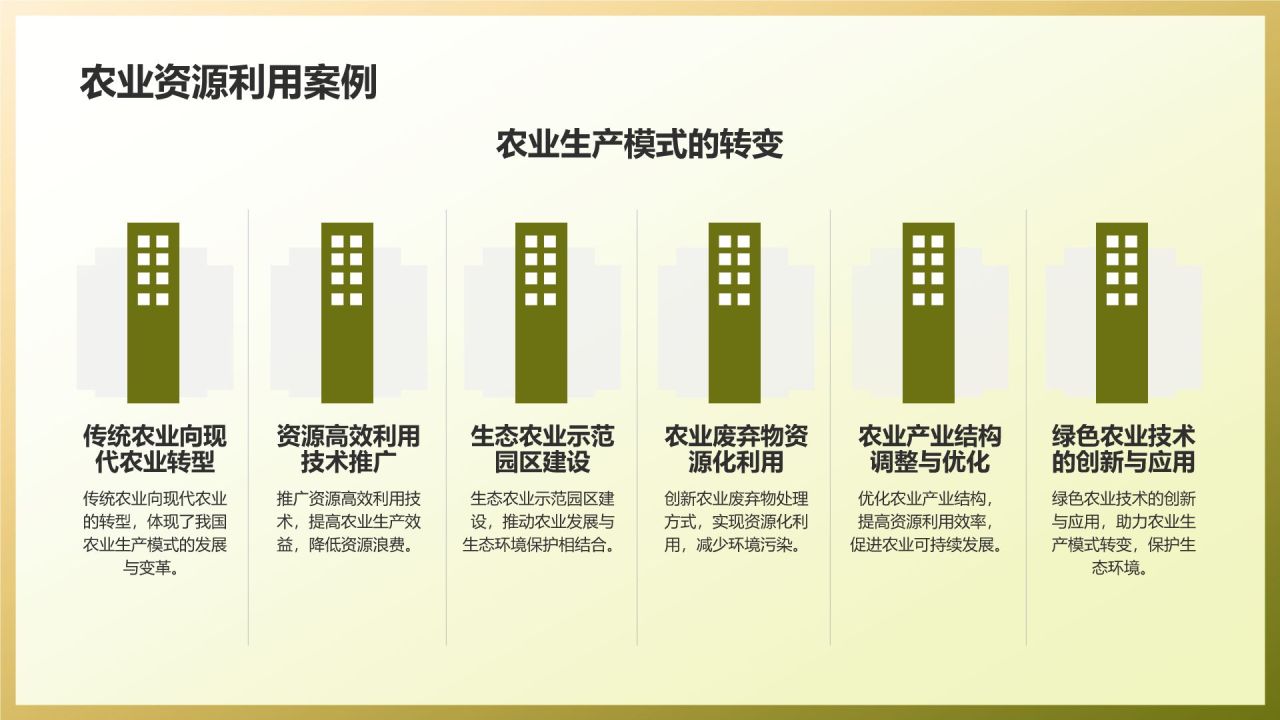 农业资源利用案例

农业生产模式的转变

传统农业向现代农业转型

传统农业向现代农业的转型，体现了我国农业生产模式的发展与变革。

资源高效利用技术推广

推广资源高效利用技术，提高农业生产效益，降低资源浪费。

生态农业示范园区建设

生态农业示范园区建设，推动农业发展与生态环境保护相结合。

农业废弃物资源化利用

创新农业废弃物处理方式，实现资源化利用，减少环境污染。

农业产业结构调整与优化

优化农业产业结构，提高资源利用效率，促进农业可持续发展。

绿色农业技术的创新与应用

绿色农业技术的创新与应用，助力农业生产模式转变，保护生态环境。